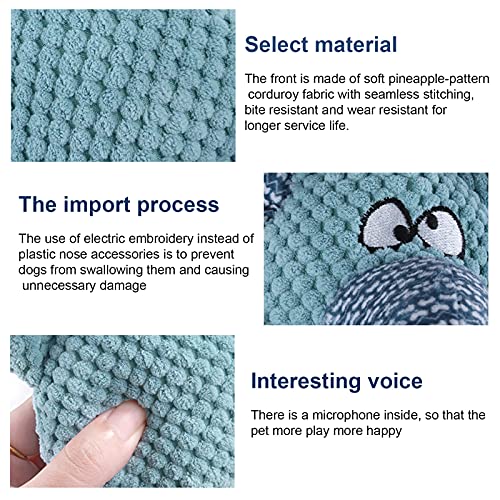 Select material

The front is made of soft pineapple-pattern corduroy fabric with seamless stitching, bite resistant and wear resistant for longer service life.

The import process

The use of electric embroidery instead of plastic nose accessories is to prevent dogs from swallowing them and causing unnecessary damage

Interesting voice

There is a microphone inside, so that the pet more play more happy